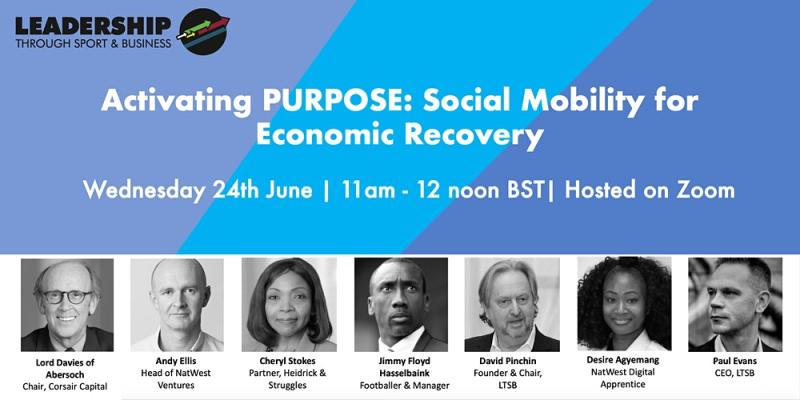 LEADERSHIP
THROUGH SPORT & BUSINESS

Activating PURPOSE: Social Mobility for Economic Recovery

Wednesday 24th June | 11am - 12 noon BST| Hosted on Zoom

Lord Davies of Abersoch
Chair, Corsair Capital

Andy Ellis
Head of NatWest Ventures

Cheryl Stokes
Partner, Heidrick & Struggles

Jimmy Floyd Hasselbaink
Footballer & Manager

David Pinchin
Founder & Chair, LTSB

Desire Agyemang
NatWest Digital Apprentice

Paul Evans
CEO, LTSB